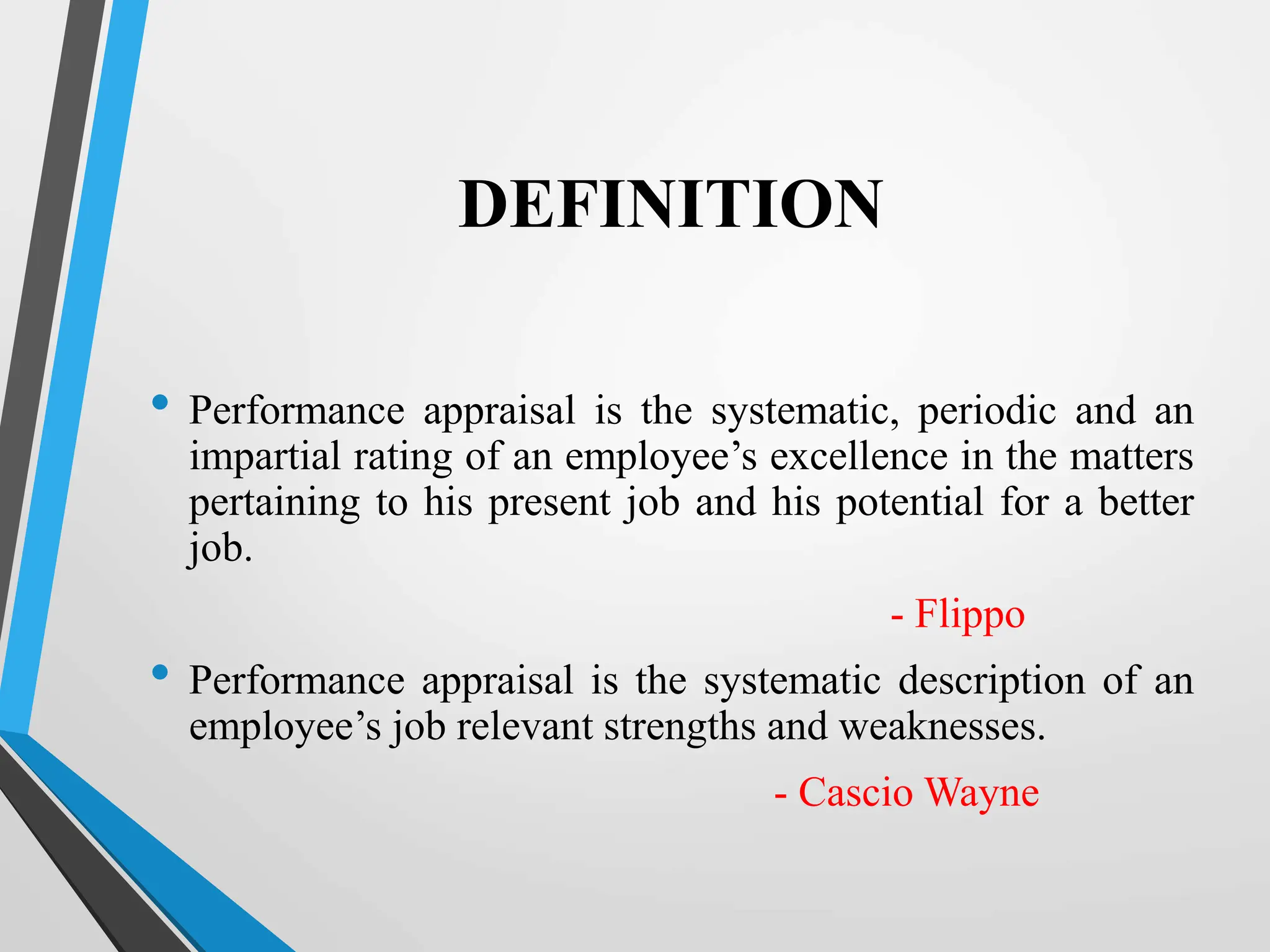 DEFINITION

• Performance appraisal is the systematic, periodic and an impartial rating of an employee’s excellence in the matters pertaining to his present job and his potential for a better job.

- Flippo

• Performance appraisal is the systematic description of an employee’s job relevant strengths and weaknesses.

- Cascio Wayne